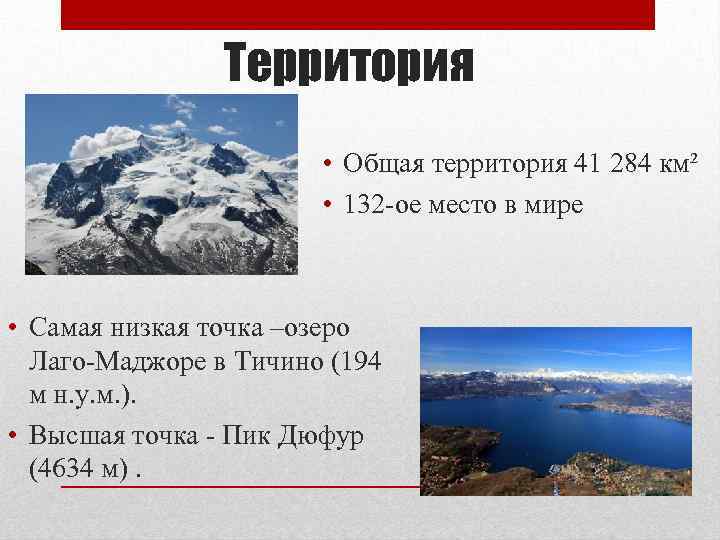 Территория

• Общая территория 41 284 км²
• 132-ое место в мире

• Самая низкая точка –озеро Лаго-Маджоре в Тичино (194 м н.у.м.).
• Высшая точка - Пик Дюфур (4634 м) .